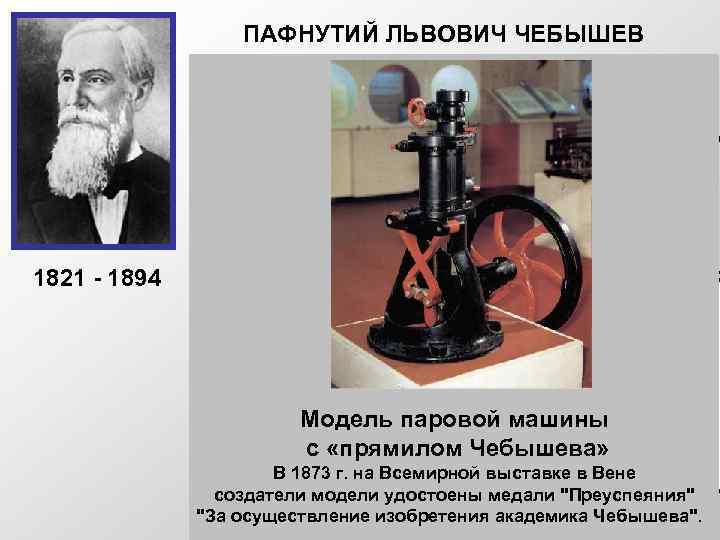 ПАФНУТИЙ ЛЬВОВИЧ ЧЕБЫШЕВ

1821 - 1894

Модель паровой машины с «прямилом Чебышева»

В 1873 г. на Всемирной выставке в Вене создатели модели удостоены медали "Преуспеяния" "За осуществление изобретения академика Чебышева".